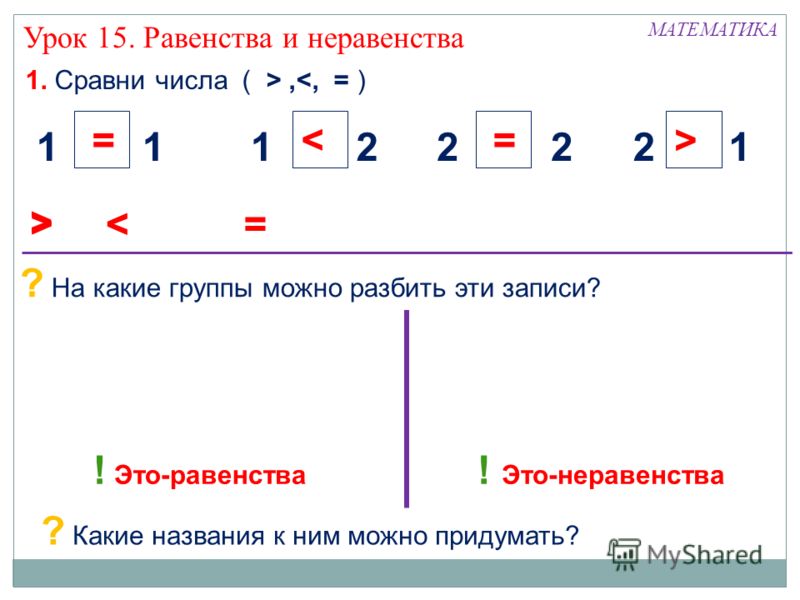 Урок 15. Равенства и неравенства

МАТЕМАТИКА

1. Сравни числа ( > ,<, = )

1 = 1   1 < 2   2 = 2   2 > 1

> < =

? На какие группы можно разбить эти записи?

! Это-равенства

! Это-неравенства

? Какие названия к ним можно придумать?

MyShared